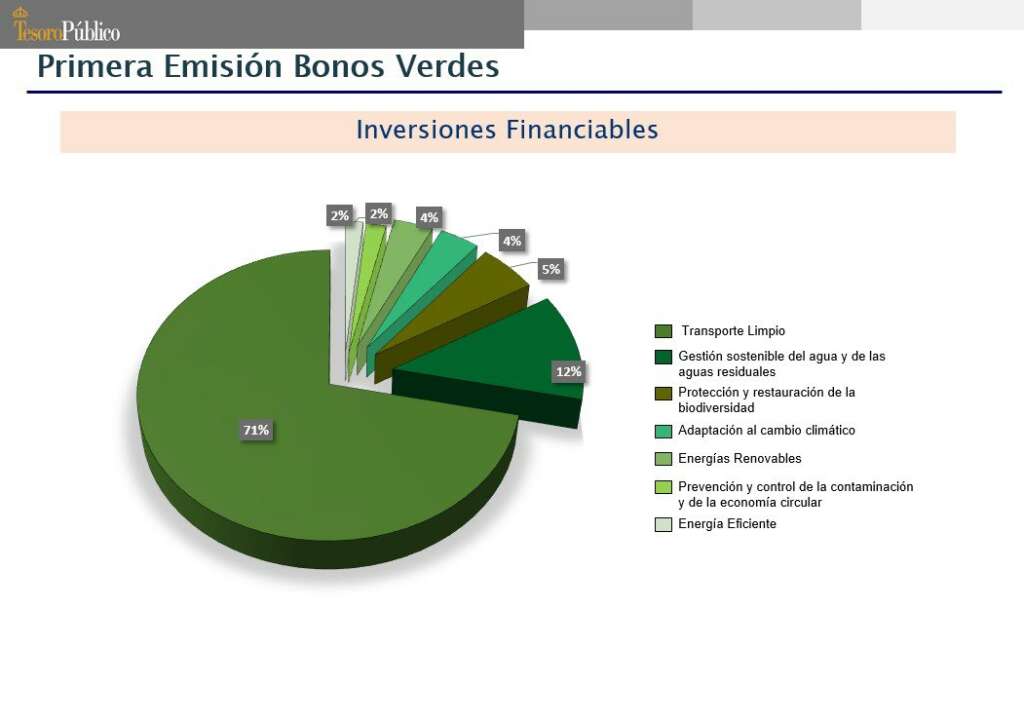 TesoroPúblico

Primera Emisión Bonos Verdes

Inversiones Financiables

2%
2%
4%
4%
5%
12%
71%

Transporte Limpio
Gestión sostenible del agua y de las aguas residuales
Protección y restauración de la biodiversidad
Adaptación al cambio climático
Energías Renovables
Prevención y control de la contaminación y de la economía circular
Energía Eficiente